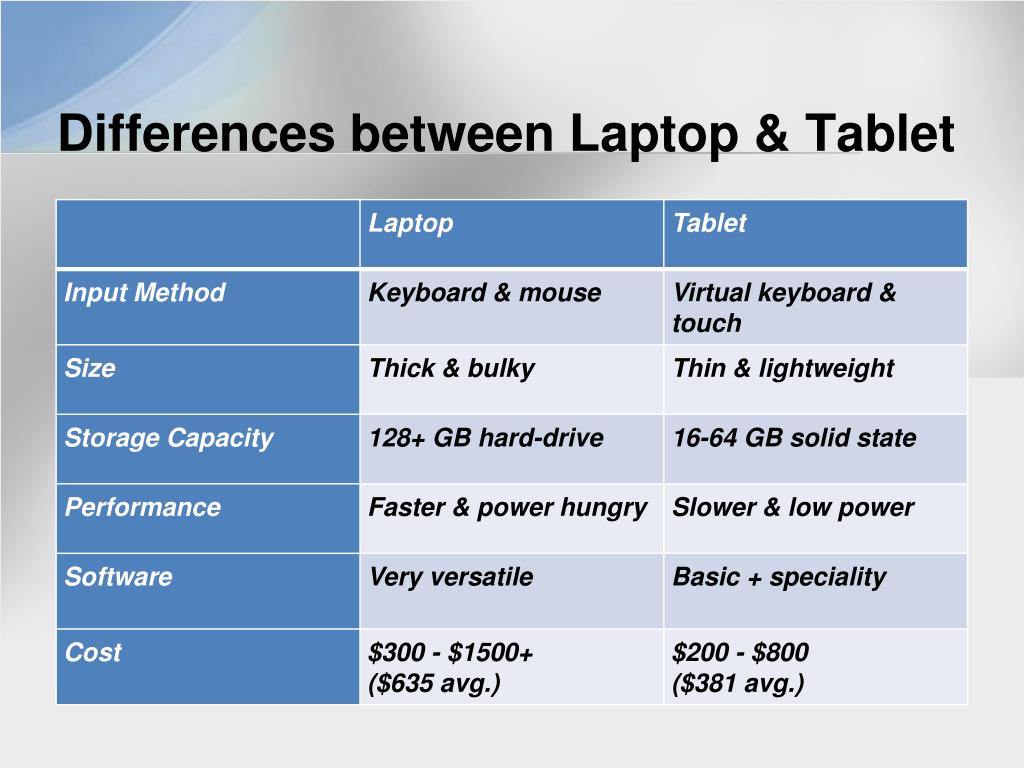 Differences between Laptop & Tablet

| | Laptop | Tablet |
|---|---|---|
| Input Method | Keyboard & mouse | Virtual keyboard & touch |
| Size | Thick & bulky | Thin & lightweight |
| Storage Capacity | 128+ GB hard-drive | 16-64 GB solid state |
| Performance | Faster & power hungry | Slower & low power |
| Software | Very versatile | Basic + speciality |
| Cost | \$300 - \$1500+ (\$635 avg.) | \$200 - \$800 (\$381 avg.) |